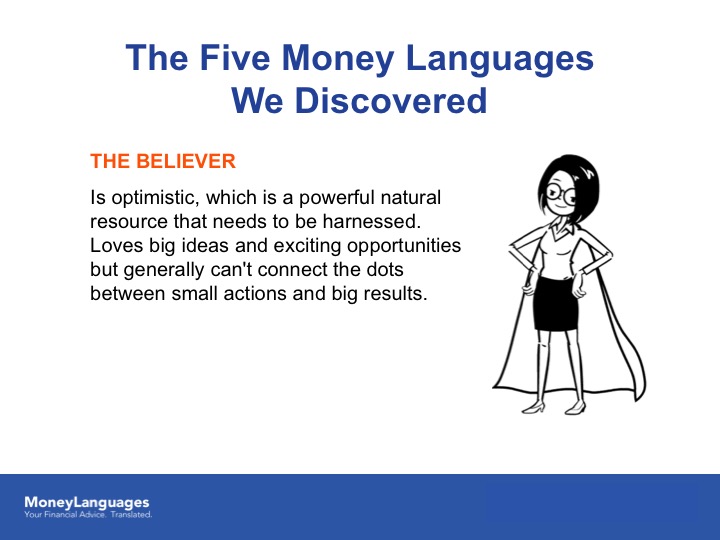 The Five Money Languages
We Discovered

THE BELIEVER

Is optimistic, which is a powerful natural resource that needs to be harnessed. Loves big ideas and exciting opportunities but generally can't connect the dots between small actions and big results.

MoneyLanguages
Your Financial Advice. Translated.